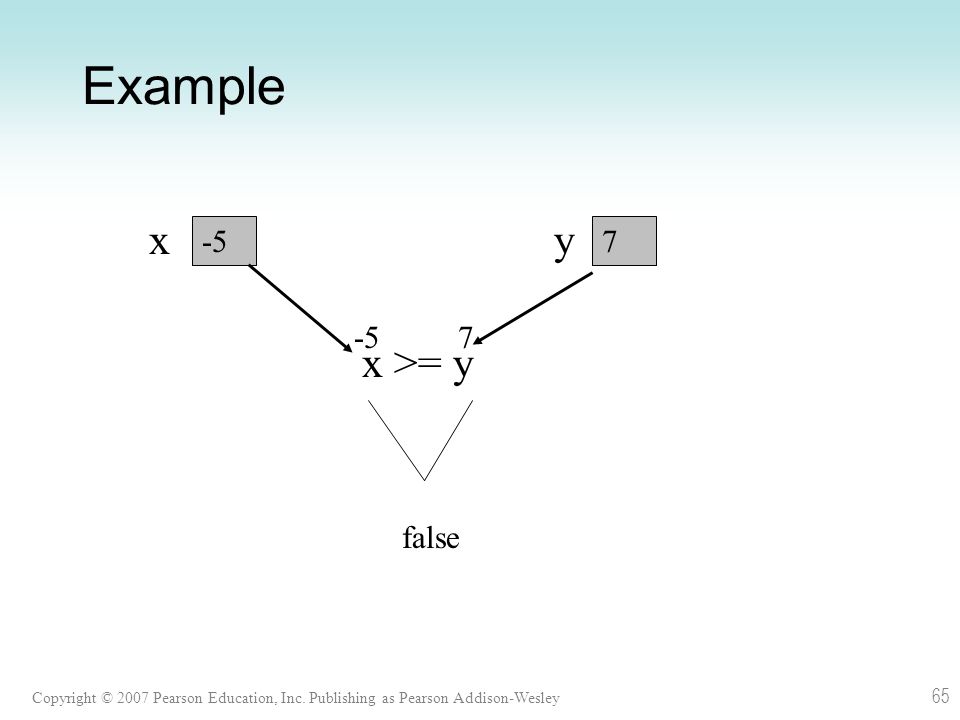 Example

x -5

y 7

-5 7
x >= y

false

Copyright © 2007 Pearson Education, Inc. Publishing as Pearson Addison-Wesley

65